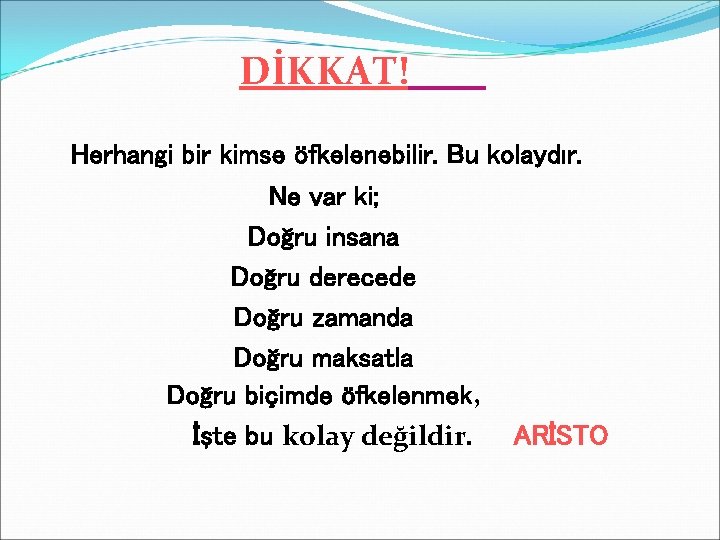 DİKKAT!

Herhangi bir kimse öfkelenebilir. Bu kolaydır.

Ne var ki;
Doğru insana
Doğru derecede
Doğru zamanda
Doğru maksatla
Doğru biçimde öfkelenmek,
İşte bu kolay değildir. ARİSTO